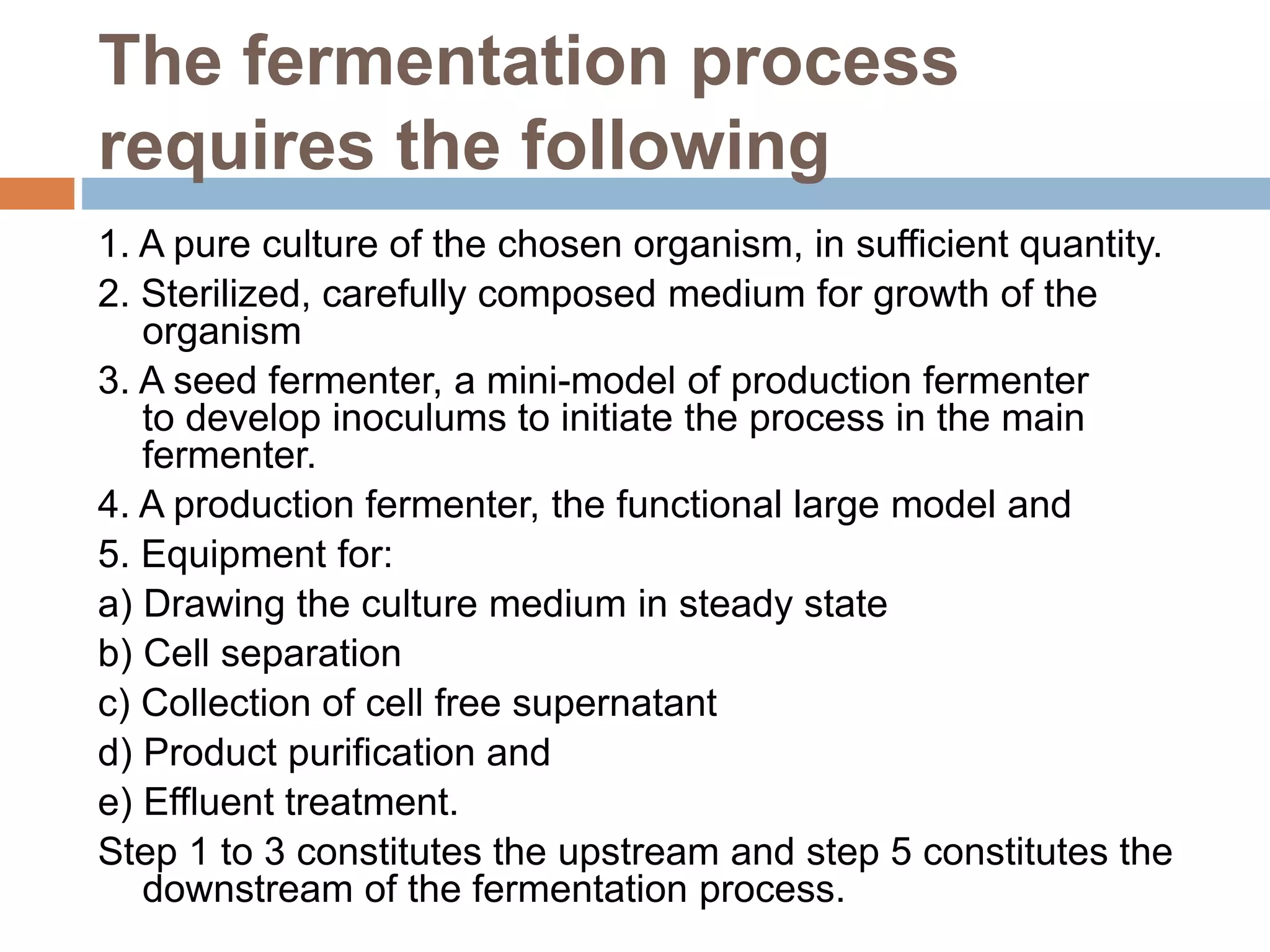 The fermentation process requires the following

1. A pure culture of the chosen organism, in sufficient quantity.

2. Sterilized, carefully composed medium for growth of the organism

3. A seed fermenter, a mini-model of production fermenter to develop inoculums to initiate the process in the main fermenter.

4. A production fermenter, the functional large model and

5. Equipment for:

a) Drawing the culture medium in steady state

b) Cell separation

c) Collection of cell free supernatant

d) Product purification and

e) Effluent treatment.

Step 1 to 3 constitutes the upstream and step 5 constitutes the downstream of the fermentation process.